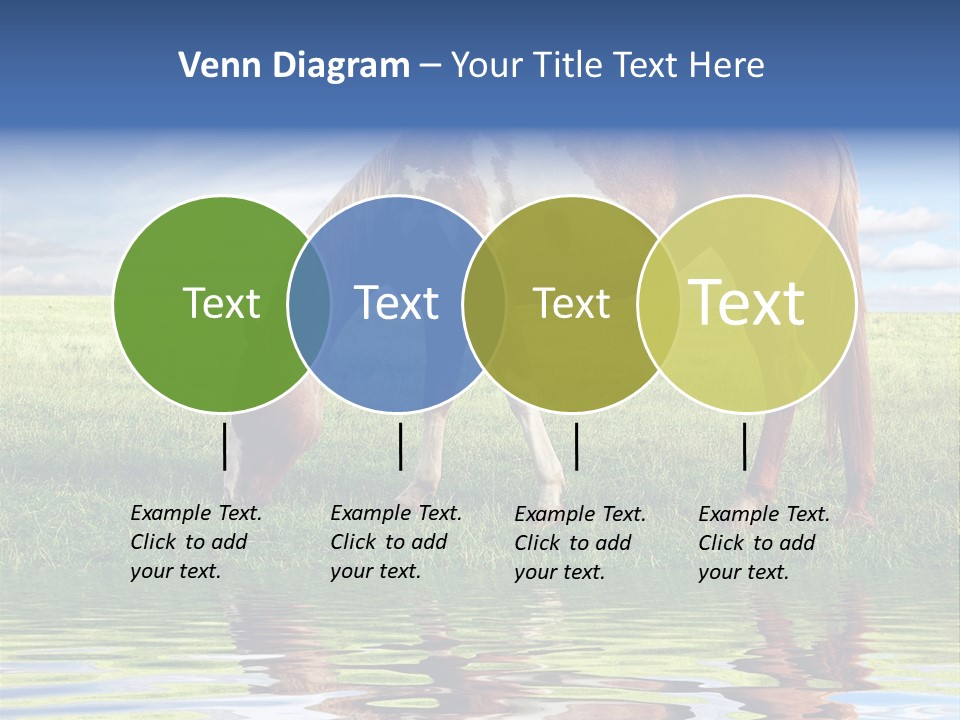 Venn Diagram – Your Title Text Here

Text

Text

Text

Text

Example Text. Click to add your text.

Example Text. Click to add your text.

Example Text. Click to add your text.

Example Text. Click to add your text.